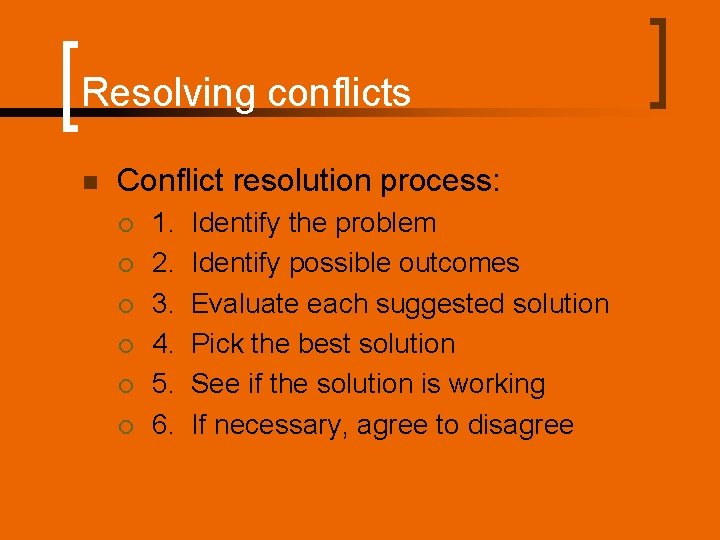 Resolving conflicts

Conflict resolution process:

1. Identify the problem
2. Identify possible outcomes
3. Evaluate each suggested solution
4. Pick the best solution
5. See if the solution is working
6. If necessary, agree to disagree